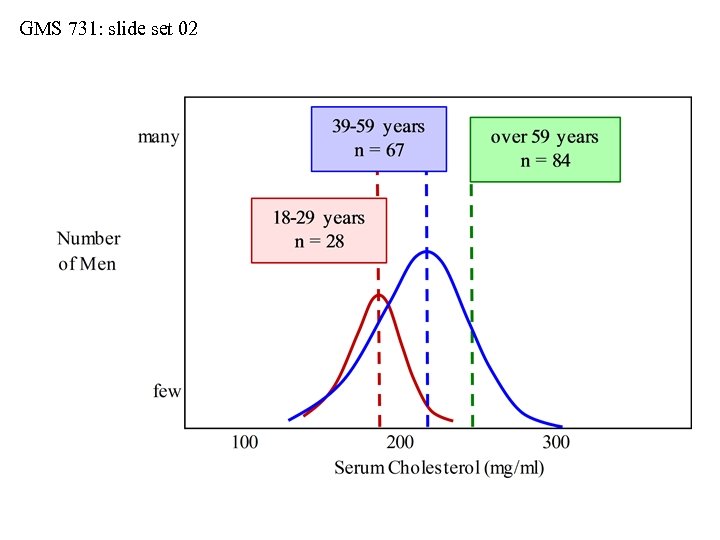 GMS 731: slide set 02

many

Number of Men

few

39-59 years
n = 67

over 59 years
n = 84

18-29 years
n = 28

100

200

300

Serum Cholesterol (mg/ml)